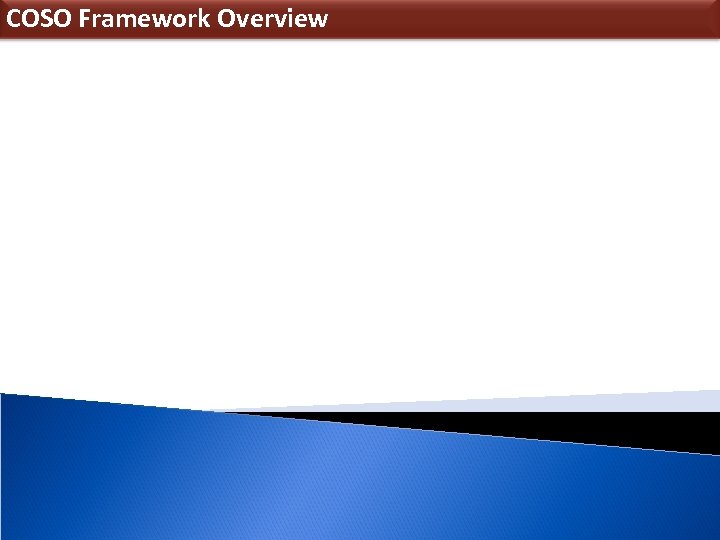 COSO Framework Overview